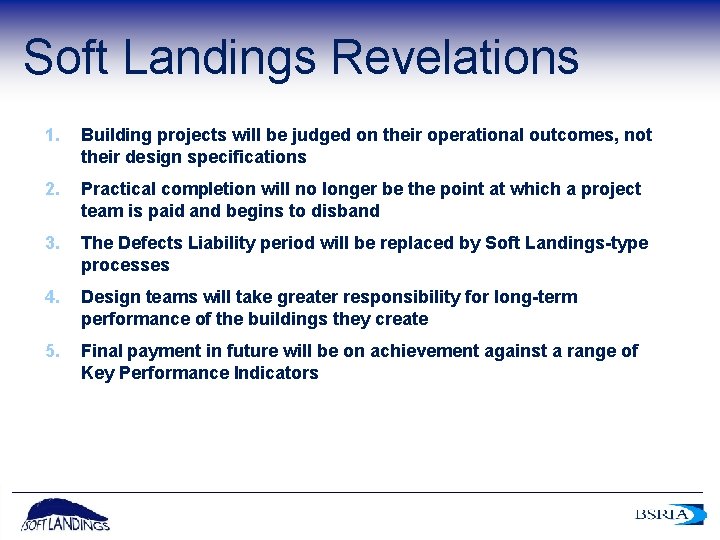 Soft Landings Revelations

1. Building projects will be judged on their operational outcomes, not their design specifications
2. Practical completion will no longer be the point at which a project team is paid and begins to disband
3. The Defects Liability period will be replaced by Soft Landings-type processes
4. Design teams will take greater responsibility for long-term performance of the buildings they create
5. Final payment in future will be on achievement against a range of Key Performance Indicators

SOFT LANDINGS

BSRIA